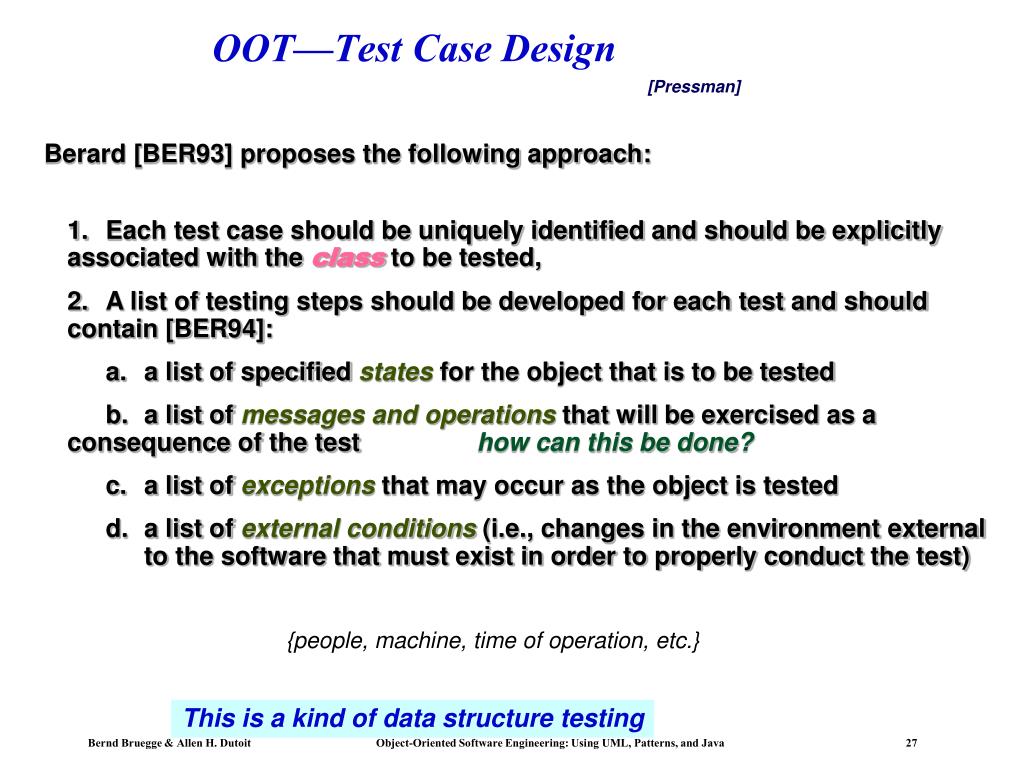 OOT—Test Case Design

[Pressman]

Berard [BER93] proposes the following approach:

1. Each test case should be uniquely identified and should be explicitly associated with the class to be tested,

2. A list of testing steps should be developed for each test and should contain [BER94]:

a. a list of specified states for the object that is to be tested

b. a list of messages and operations that will be exercised as a consequence of the test how can this be done?

c. a list of exceptions that may occur as the object is tested

d. a list of external conditions (i.e., changes in the environment external to the software that must exist in order to properly conduct the test)

{people, machine, time of operation, etc.}

This is a kind of data structure testing

Bernd Bruegge & Allen H. Dutoit Object-Oriented Software Engineering: Using UML, Patterns, and Java 27